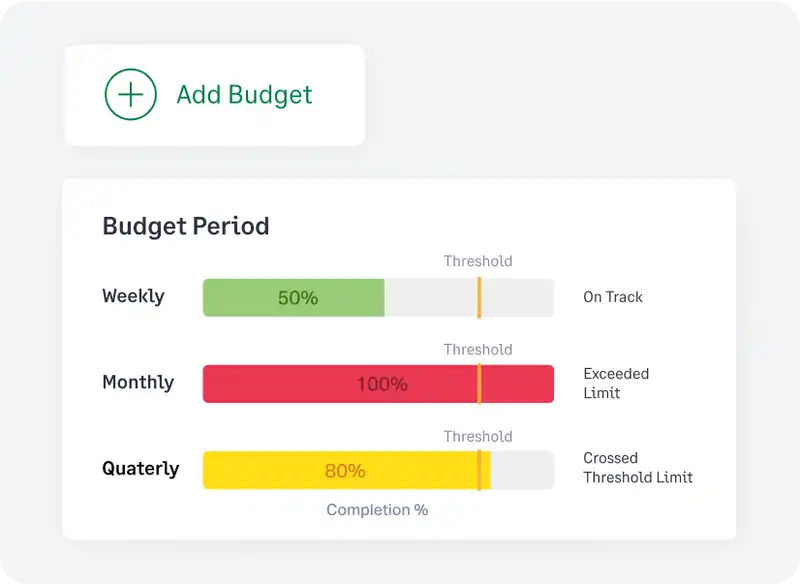 Add Budget

Budget Period

Threshold

Weekly 50% On Track

Threshold

Monthly 100% Exceeded Limit

Threshold

Quaterly 80% Crossed Threshold Limit

Completion %